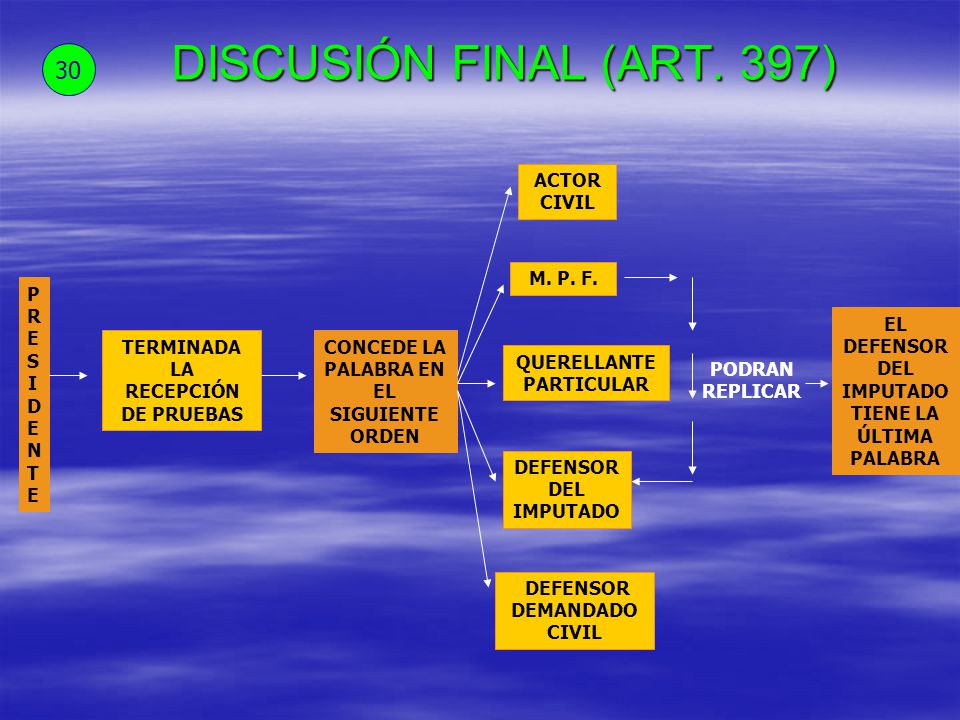 30

DISCUSIÓN FINAL (ART. 397)

PRESIDENTE

TERMINADA LA RECEPCIÓN DE PRUEBAS

CONCEDE LA PALABRA EN EL SIGUIENTE ORDEN

ACTOR CIVIL

M. P. F.

QUERELLANTE PARTICULAR

DEFENSOR DEL IMPUTADO

DEFENSOR DEMANDADO CIVIL

PODRAN REPLICAR

EL DEFENSOR DEL IMPUTADO TIENE LA ÚLTIMA PALABRA